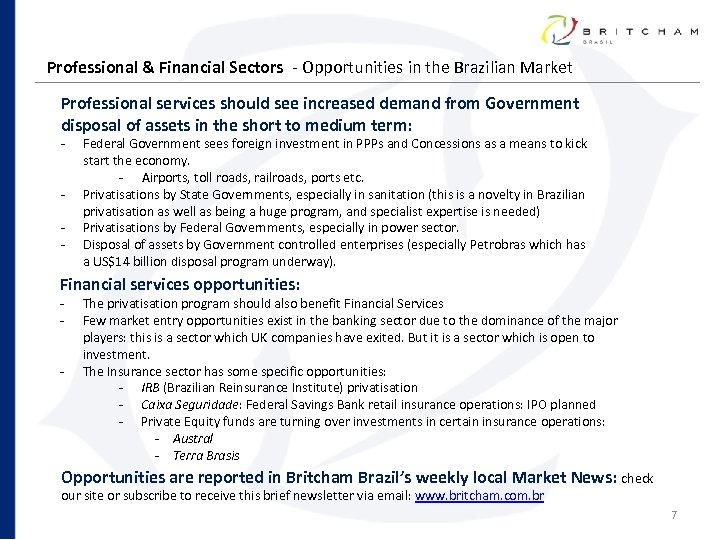 BRITCHAM
BRASIL

Professional & Financial Sectors - Opportunities in the Brazilian Market

Professional services should see increased demand from Government disposal of assets in the short to medium term:
- Federal Government sees foreign investment in PPPs and Concessions as a means to kick start the economy.
- Airports, toll roads, railroads, ports etc.
- Privatisations by State Governments, especially in sanitation (this is a novelty in Brazilian privatisation as well as being a huge program, and specialist expertise is needed)
- Privatisations by Federal Governments, especially in power sector.
- Disposal of assets by Government controlled enterprises (especially Petrobras which has a US$14 billion disposal program underway).

Financial services opportunities:
- The privatisation program should also benefit Financial Services
- Few market entry opportunities exist in the banking sector due to the dominance of the major players: this is a sector which UK companies have exited. But it is a sector which is open to investment.
- The Insurance sector has some specific opportunities:
- IRB (Brazilian Reinsurance Institute) privatisation
- Caixa Seguridade: Federal Savings Bank retail insurance operations: IPO planned
- Private Equity funds are turning over investments in certain insurance operations:
- Austral
- Terra Brasis

Opportunities are reported in Britcham Brazil's weekly local Market News: check our site or subscribe to receive this brief newsletter via email: www.britcham.com.br

7